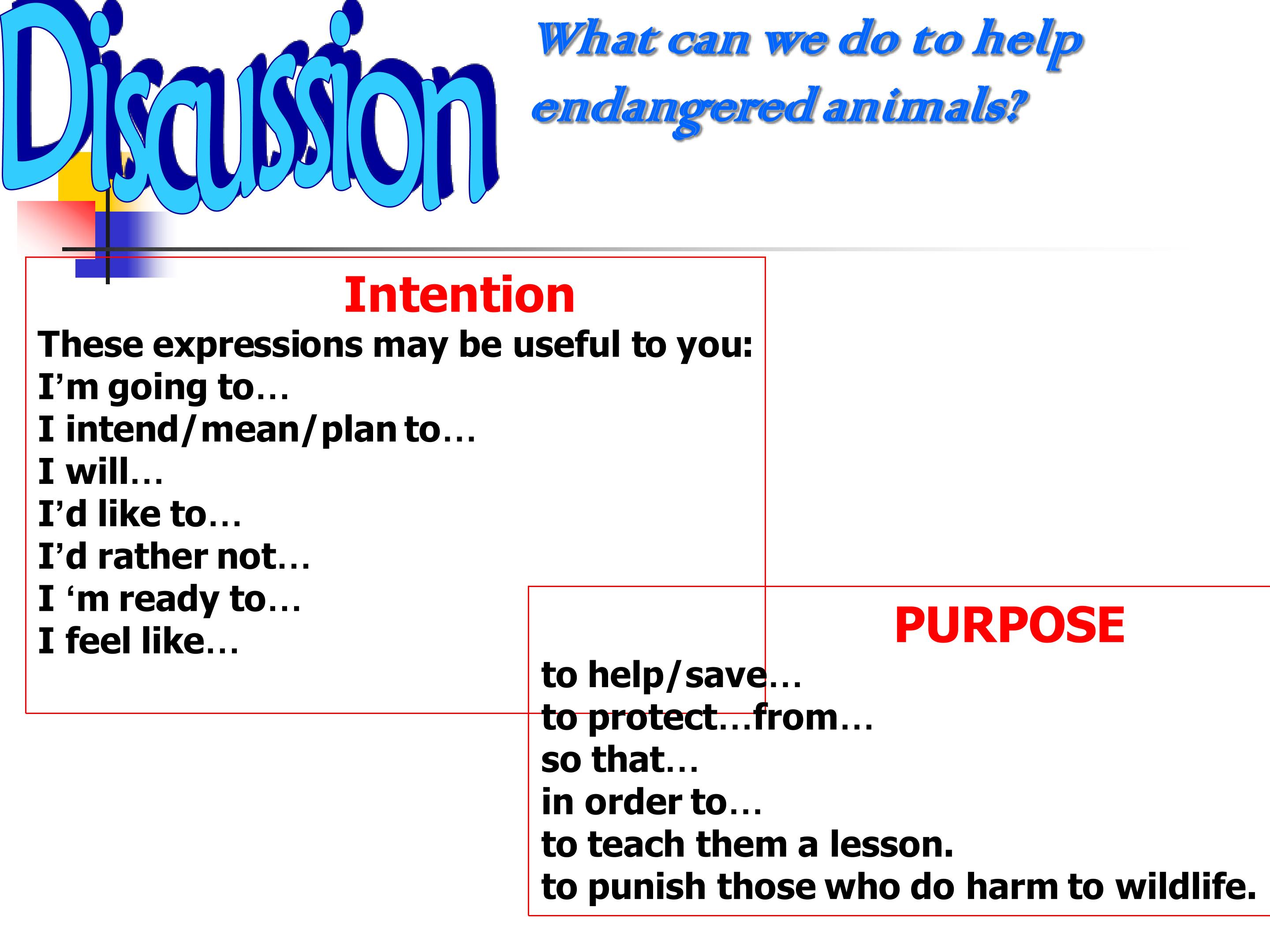 Discussion

What can we do to help endangered animals?

Intention

These expressions may be useful to you:
I’m going to…
I intend/mean/plan to…
I will…
I’d like to…
I’d rather not…
I ‘m ready to…
I feel like…

PURPOSE

to help/save…
to protect…from…
so that…
in order to…
to teach them a lesson.
to punish those who do harm to wildlife.